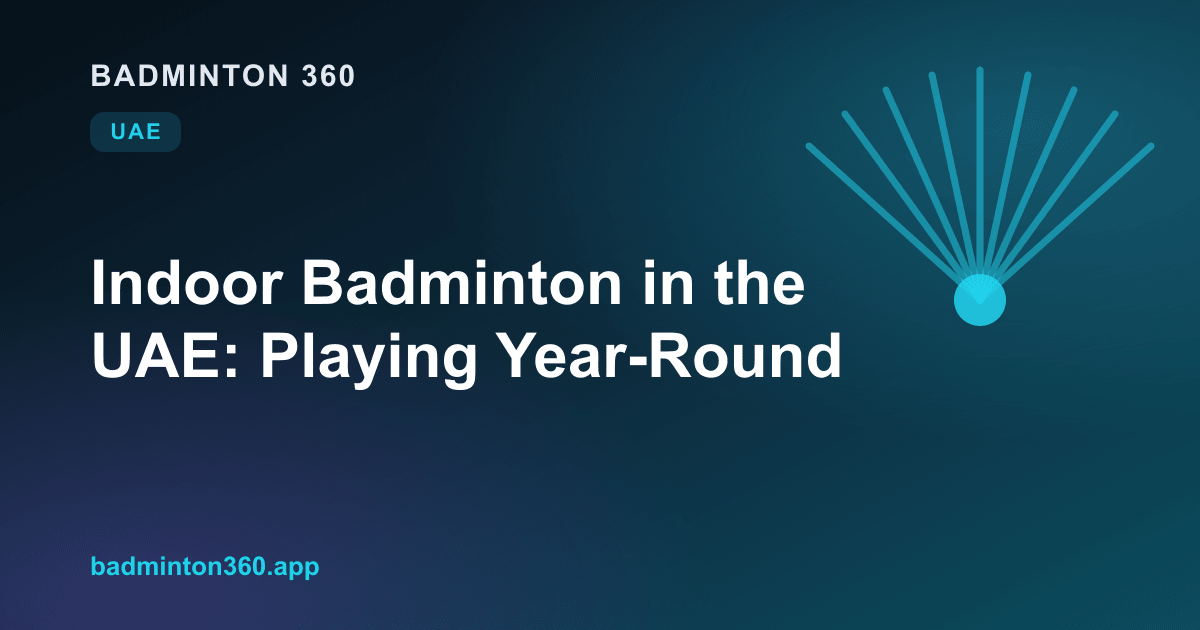 BADMINTON 360

UAE

Indoor Badminton in the UAE: Playing Year-Round

badminton360.app